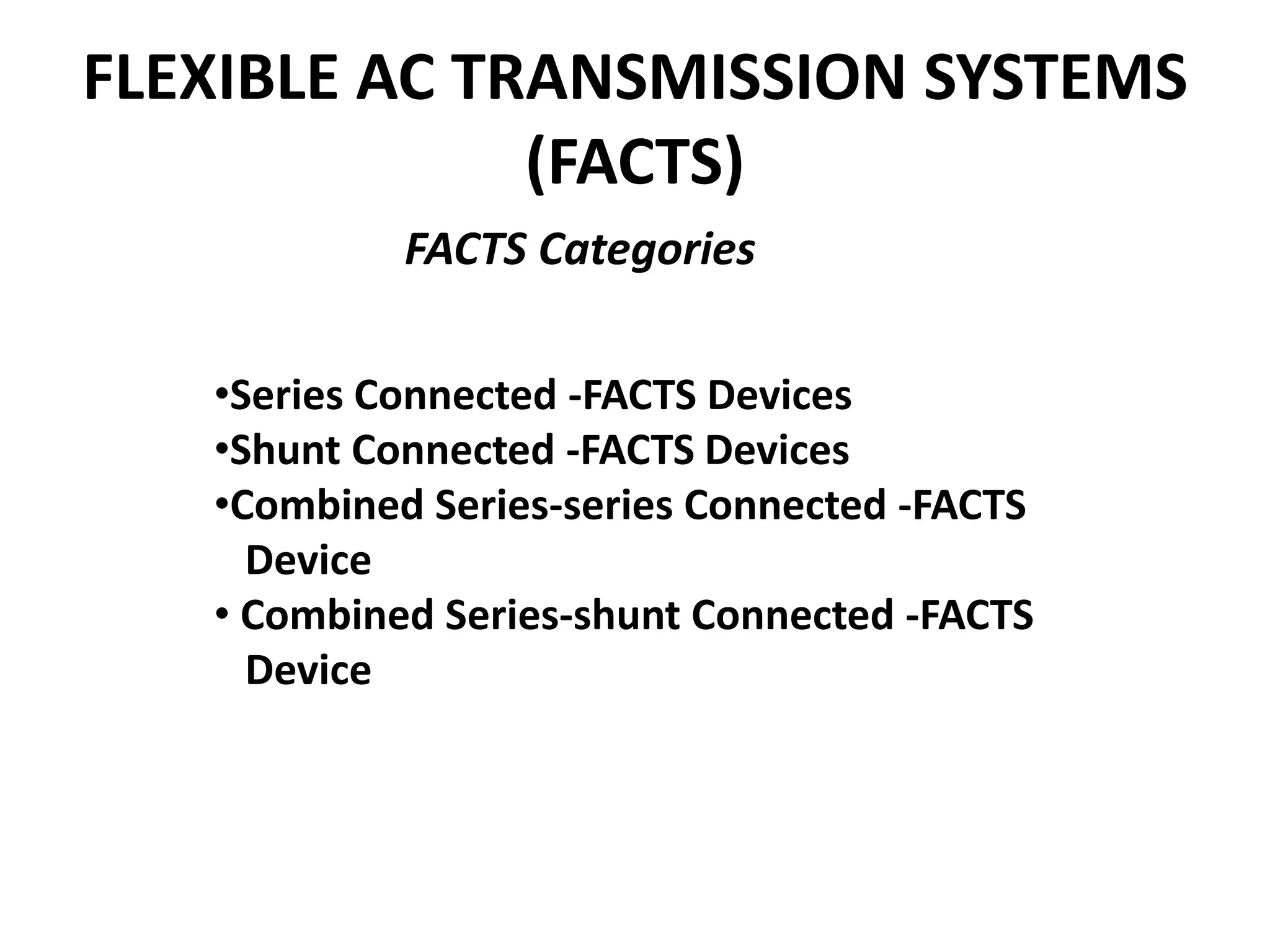 FLEXIBLE AC TRANSMISSION SYSTEMS (FACTS)

FACTS Categories

•Series Connected -FACTS Devices
•Shunt Connected -FACTS Devices
•Combined Series-series Connected -FACTS Device
• Combined Series-shunt Connected -FACTS Device